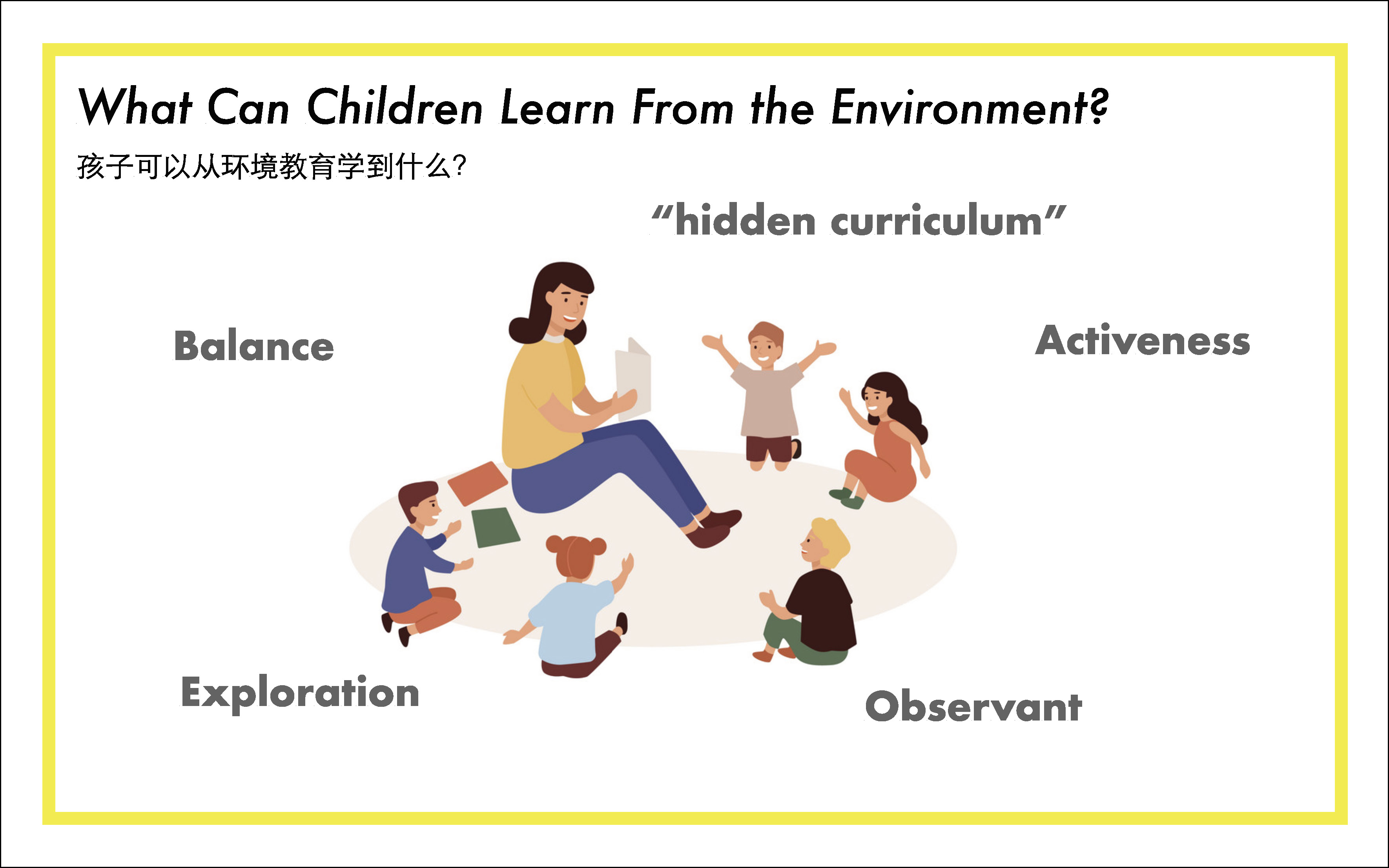 What Can Children Learn From the Environment?

孩子可以从环境教育学到什么?

"hidden curriculum"

Balance

Activeness

Exploration

Observant